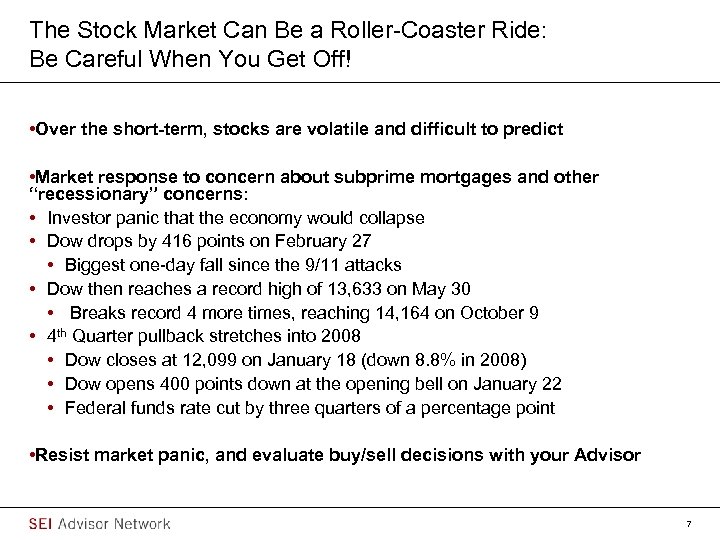 The Stock Market Can Be a Roller-Coaster Ride:
Be Careful When You Get Off!

•Over the short-term, stocks are volatile and difficult to predict

•Market response to concern about subprime mortgages and other "recessionary" concerns:
• Investor panic that the economy would collapse
• Dow drops by 416 points on February 27
• Biggest one-day fall since the 9/11 attacks
• Dow then reaches a record high of 13,633 on May 30
• Breaks record 4 more times, reaching 14,164 on October 9
• 4$^{th}$ Quarter pullback stretches into 2008
• Dow closes at 12,099 on January 18 (down 8.8% in 2008)
• Dow opens 400 points down at the opening bell on January 22
• Federal funds rate cut by three quarters of a percentage point

•Resist market panic, and evaluate buy/sell decisions with your Advisor

SEI Advisor Network
7